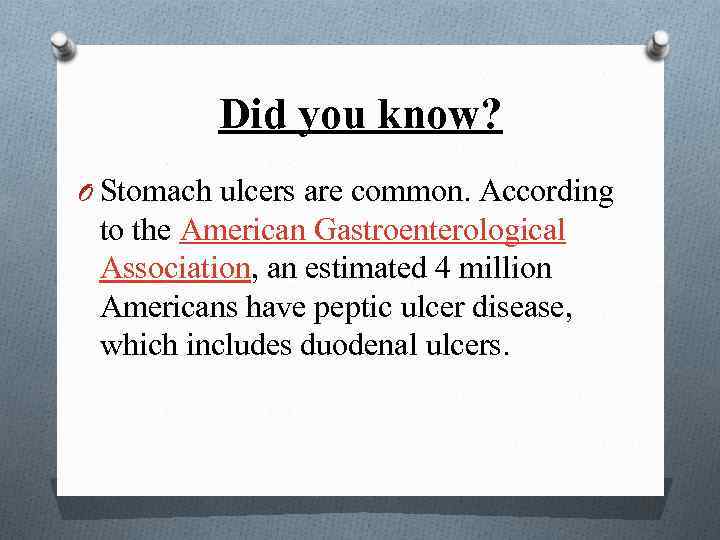 Did you know?

O Stomach ulcers are common. According to the American Gastroenterological Association, an estimated 4 million Americans have peptic ulcer disease, which includes duodenal ulcers.